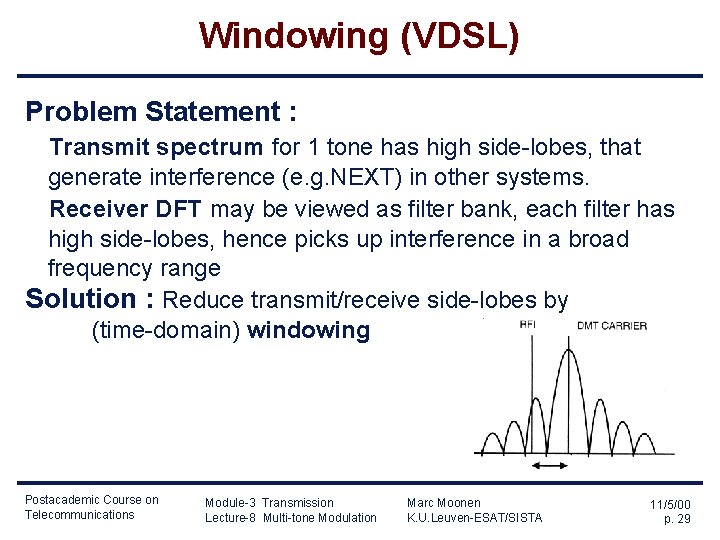 Windowing (VDSL)

Problem Statement :

Transmit spectrum for 1 tone has high side-lobes, that generate interference (e.g.NEXT) in other systems.

Receiver DFT may be viewed as filter bank, each filter has high side-lobes, hence picks up interference in a broad frequency range

Solution : Reduce transmit/receive side-lobes by (time-domain) windowing

RFI

DMT CARRIER

Postacademic Course on Telecommunications

Module-3 Transmission
Lecture-8 Multi-tone Modulation

Marc Moonen
K.U.Leuven-ESAT/SISTA

11/5/00
p. 29